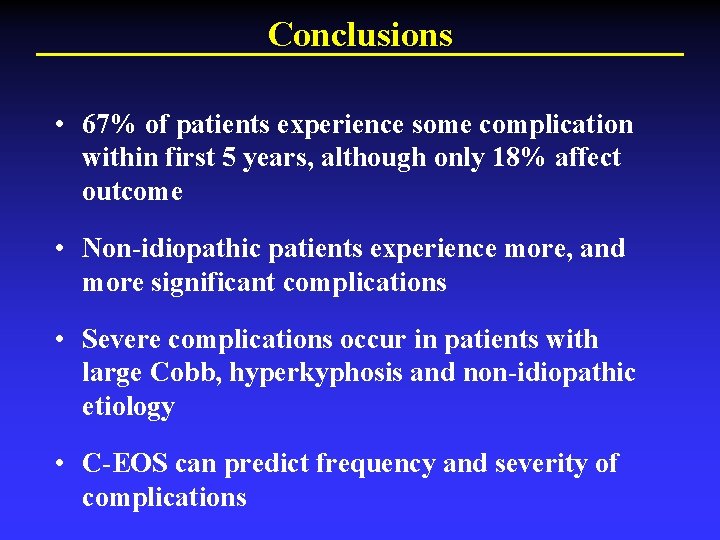 Conclusions

• 67% of patients experience some complication within first 5 years, although only 18% affect outcome

• Non-idiopathic patients experience more, and more significant complications

• Severe complications occur in patients with large Cobb, hyperkyphosis and non-idiopathic etiology

• C-EOS can predict frequency and severity of complications